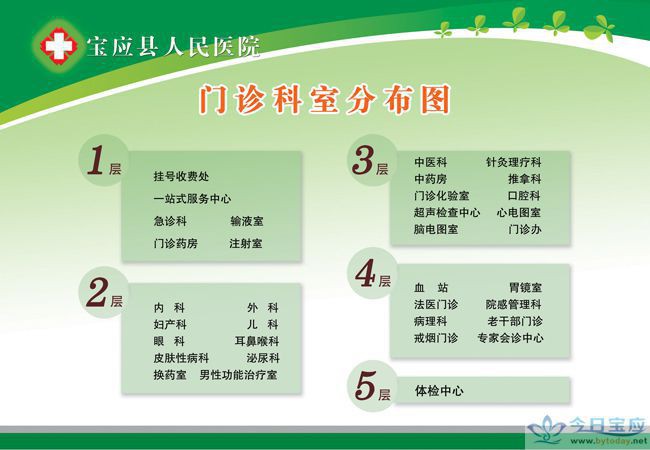 宝应县人民医院

门诊科室分布图

1层
挂号收费处
一站式服务中心
急诊科 输液室
门诊药房 注射室

2层
内 科 外 科
妇产科 儿 科
眼 科 耳鼻喉科
皮肤性病科 泌尿科
换药室 男性功能治疗室

3层
中医科 针灸理疗科
中药房 推拿科
门诊化验室 口腔科
超声检查中心 心电图室
脑电图室 门诊办

4层
血 站 胃镜室
法医门诊 院感管理科
病理科 老干部门诊
戒烟门诊 专家会诊中心

5层
体检中心

今日宝应
www.bytoday.net